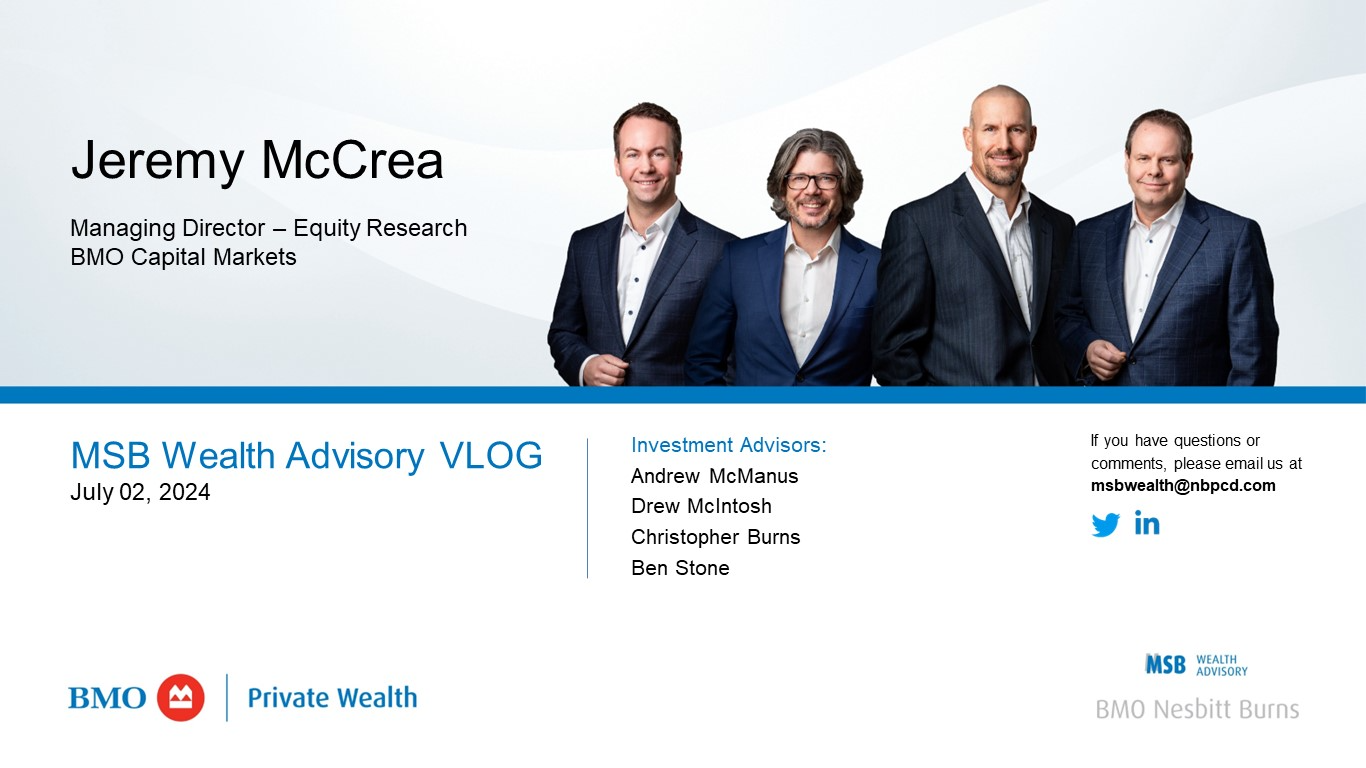 Jeremy McCrea

Managing Director – Equity Research
BMO Capital Markets

MSB Wealth Advisory VLOG
July 02, 2024

Investment Advisors:
Andrew McManus
Drew McIntosh
Christopher Burns
Ben Stone

If you have questions or comments, please email us at
msbwealth@nbpcd.com

in

BMO | Private Wealth

MSB WEALTH ADVISORY
BMO Nesbitt Burns